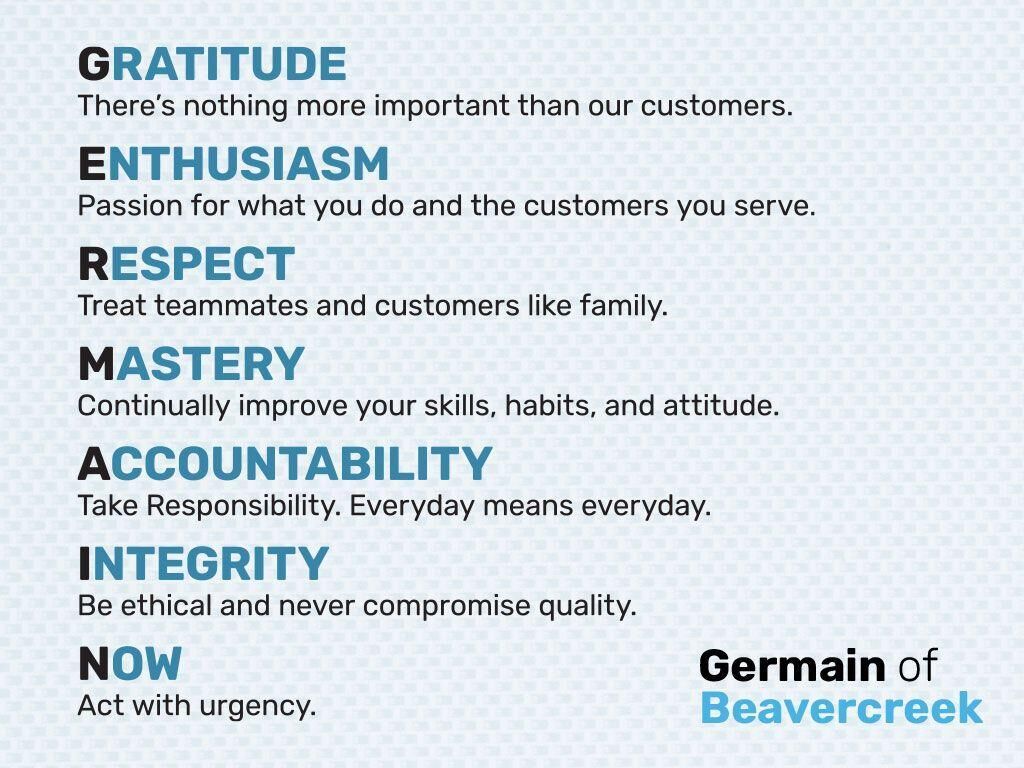 GRATITUDE
There's nothing more important than our customers.

ENTHUSIASM
Passion for what you do and the customers you serve.

RESPECT
Treat teammates and customers like family.

MASTERY
Continually improve your skills, habits, and attitude.

ACCOUNTABILITY
Take Responsibility. Everyday means everyday.

INTEGRITY
Be ethical and never compromise quality.

NOW
Act with urgency.

Germain of Beavercreek